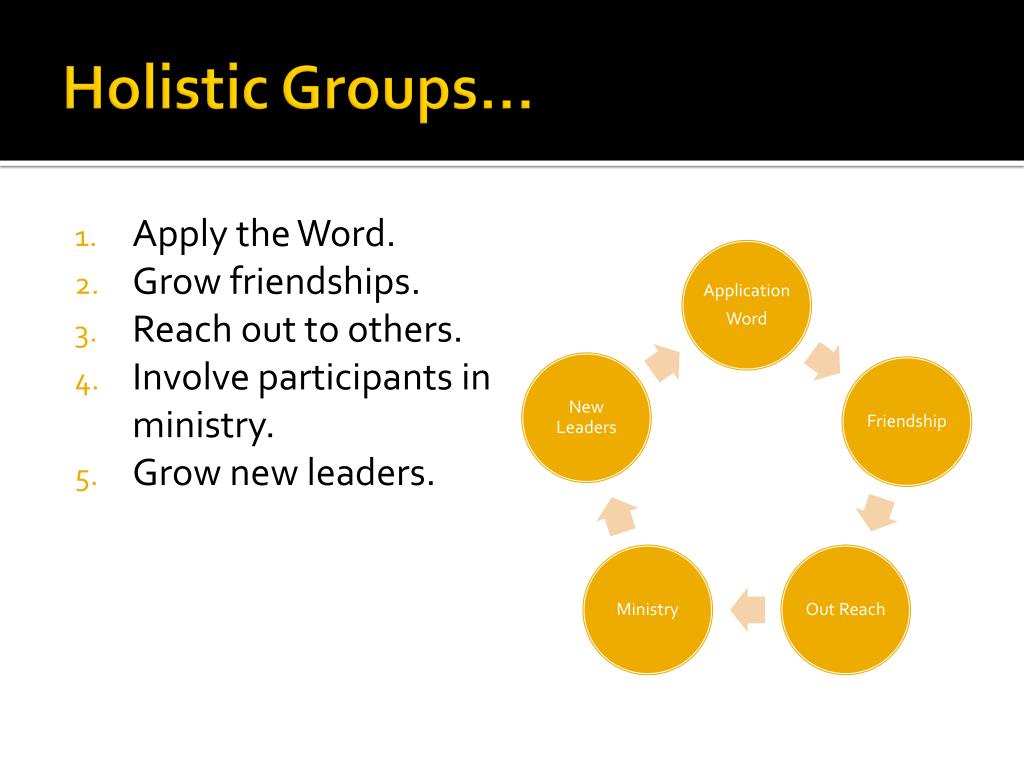 Holistic Groups…

1. Apply the Word.
2. Grow friendships.
3. Reach out to others.
4. Involve participants in ministry.
5. Grow new leaders.

Application Word

Friendship

Out Reach

Ministry

New Leaders